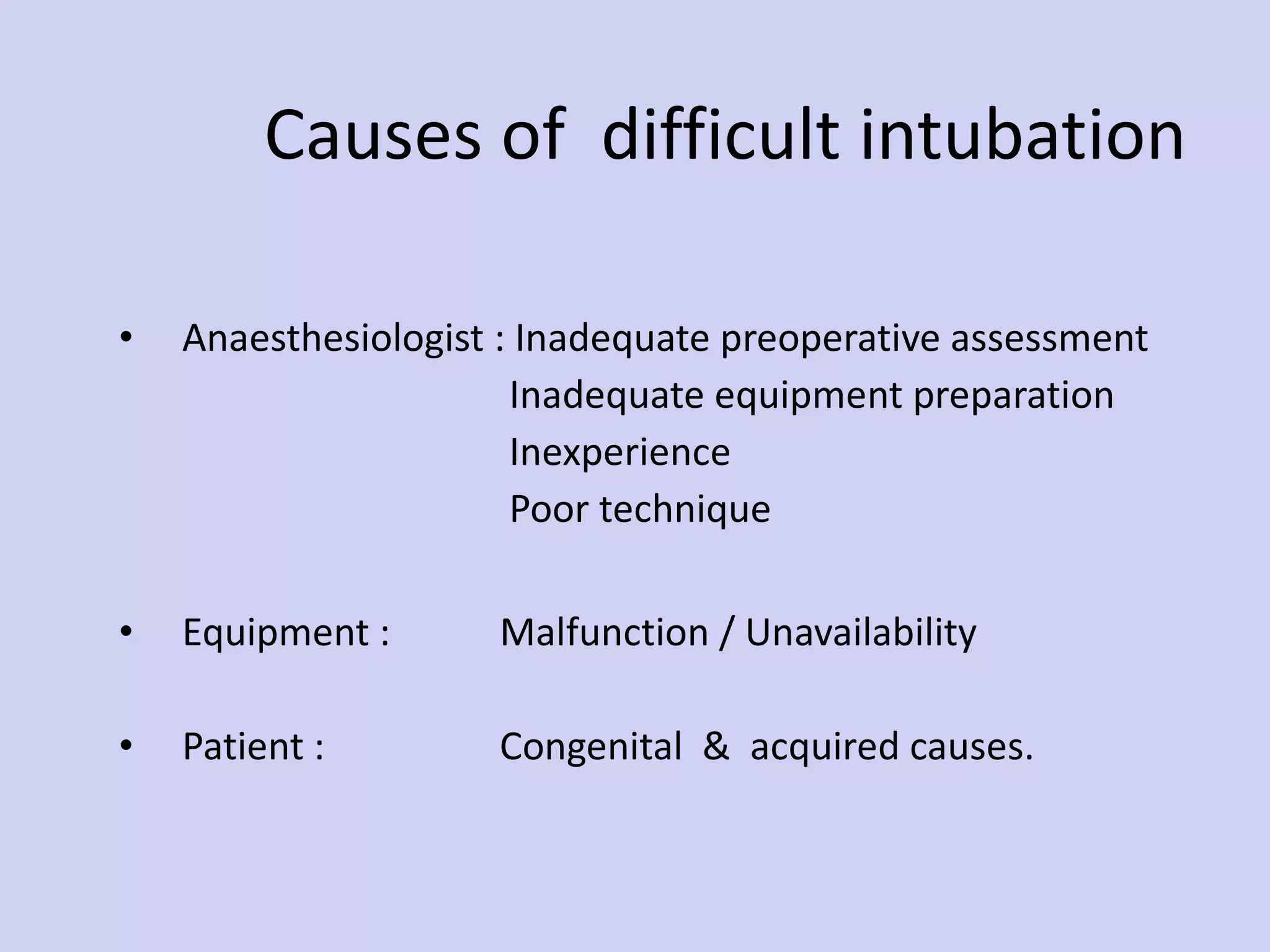 Causes of difficult intubation

• Anaesthesiologist : Inadequate preoperative assessment
Inadequate equipment preparation
Inexperience
Poor technique

• Equipment : Malfunction / Unavailability

• Patient : Congenital & acquired causes.